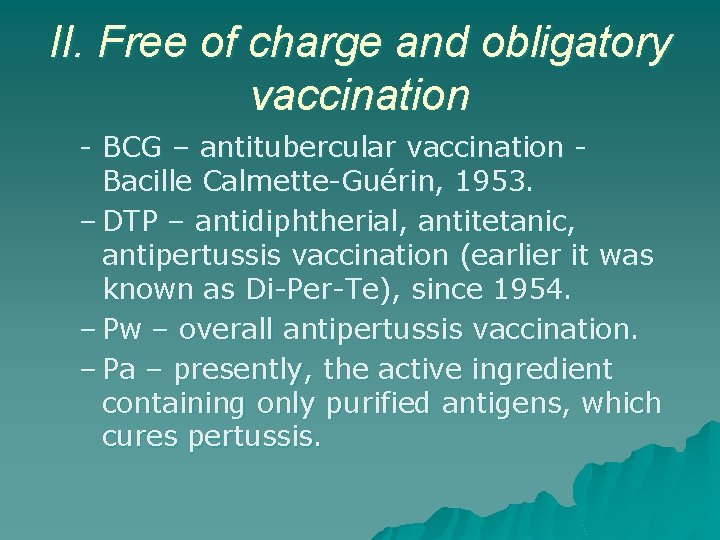 II. Free of charge and obligatory vaccination

- BCG – antitubercular vaccination - Bacille Calmette-Guérin, 1953.

– DTP – antidiphtherial, antitetanic, antipertussis vaccination (earlier it was known as Di-Per-Te), since 1954.

– Pw – overall antipertussis vaccination.

– Pa – presently, the active ingredient containing only purified antigens, which cures pertussis.